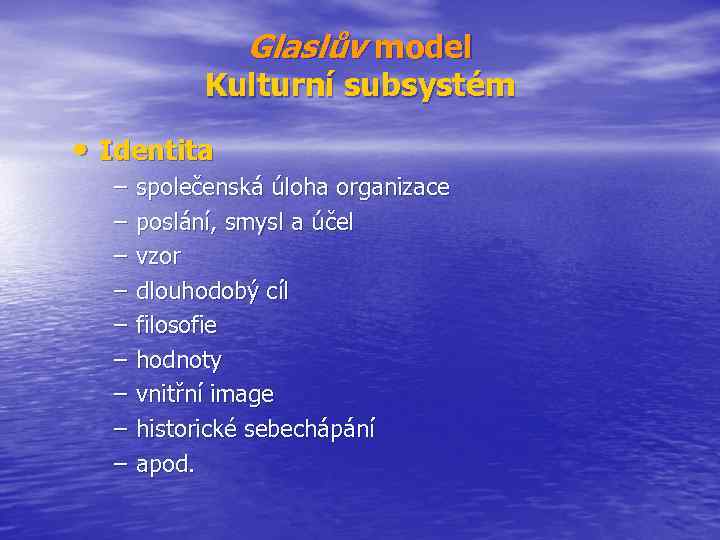 Glaslův model
Kulturní subsystém

• Identita
– společenská úloha organizace
– poslání, smysl a účel
– vzor
– dlouhodobý cíl
– filosofie
– hodnoty
– vnitřní image
– historické sebechápání
– apod.